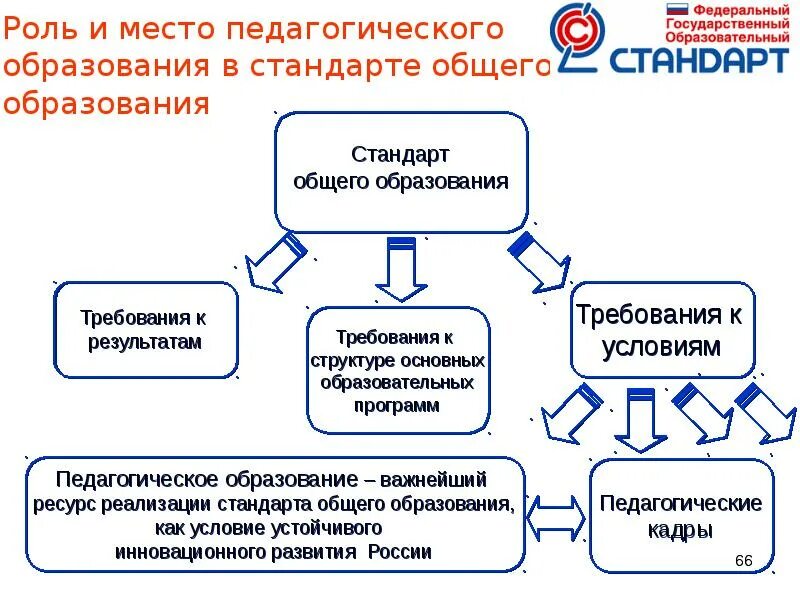 Роль и место педагогического образования в стандарте общего образования

Федеральный Государственный Образовательный СТАНДАРТ

Стандарт общего образования

Требования к результатам

Требования к структуре основных образовательных программ

Требования к условиям

Педагогическое образование – важнейший ресурс реализации стандарта общего образования, как условие устойчивого инновационного развития России

Педагогические кадры

66